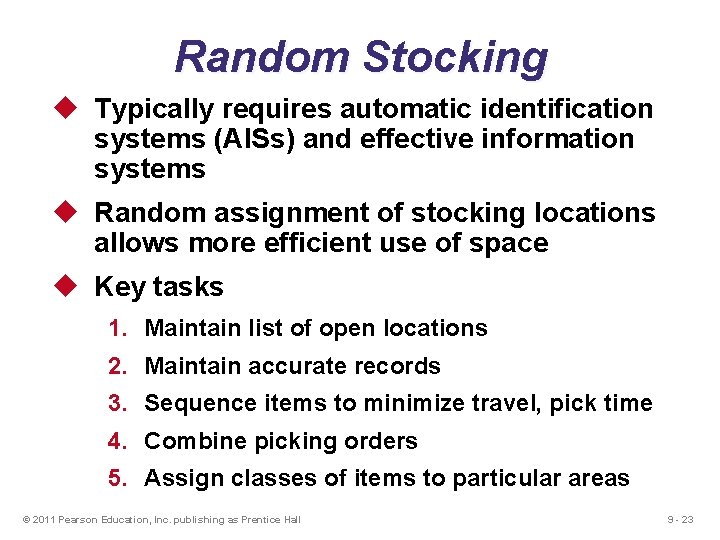 Random Stocking

◆ Typically requires automatic identification systems (AISs) and effective information systems

◆ Random assignment of stocking locations allows more efficient use of space

◆ Key tasks

1. Maintain list of open locations
2. Maintain accurate records
3. Sequence items to minimize travel, pick time
4. Combine picking orders
5. Assign classes of items to particular areas

© 2011 Pearson Education, Inc. publishing as Prentice Hall

9 - 23